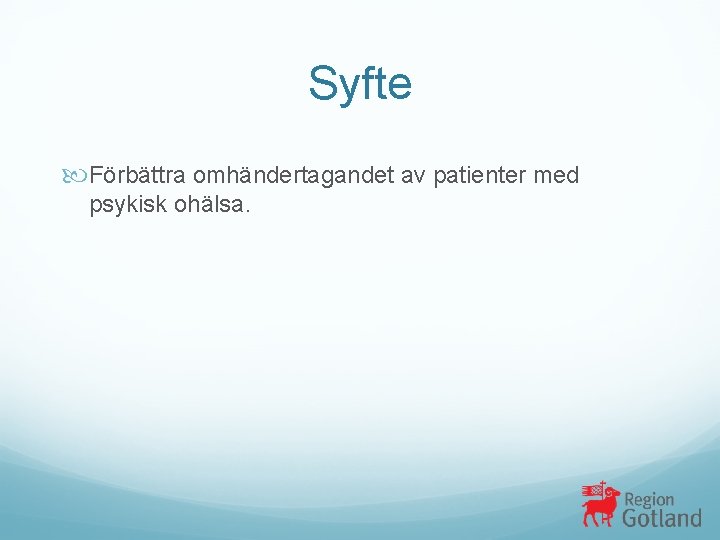 Syfte

Förbättra omhändertagandet av patienter med psykisk ohälsa.

Region Gotland